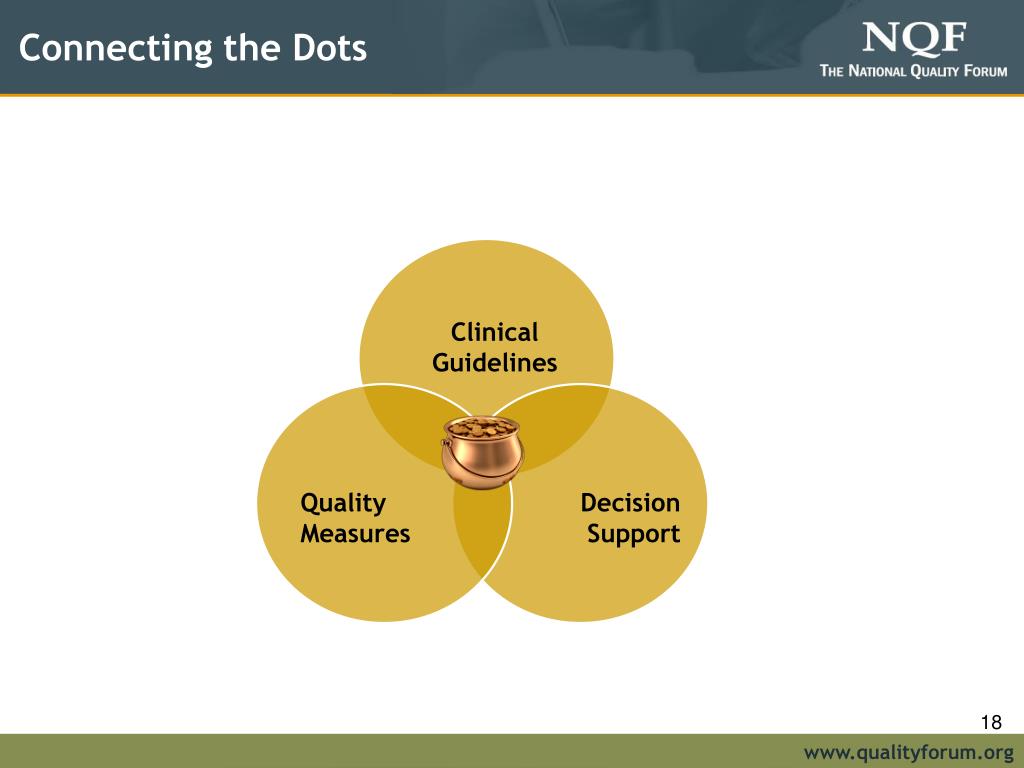 Connecting the Dots

NQF
THE NATIONAL QUALITY FORUM

Clinical Guidelines

Quality Measures

Decision Support

18

www.qualityforum.org